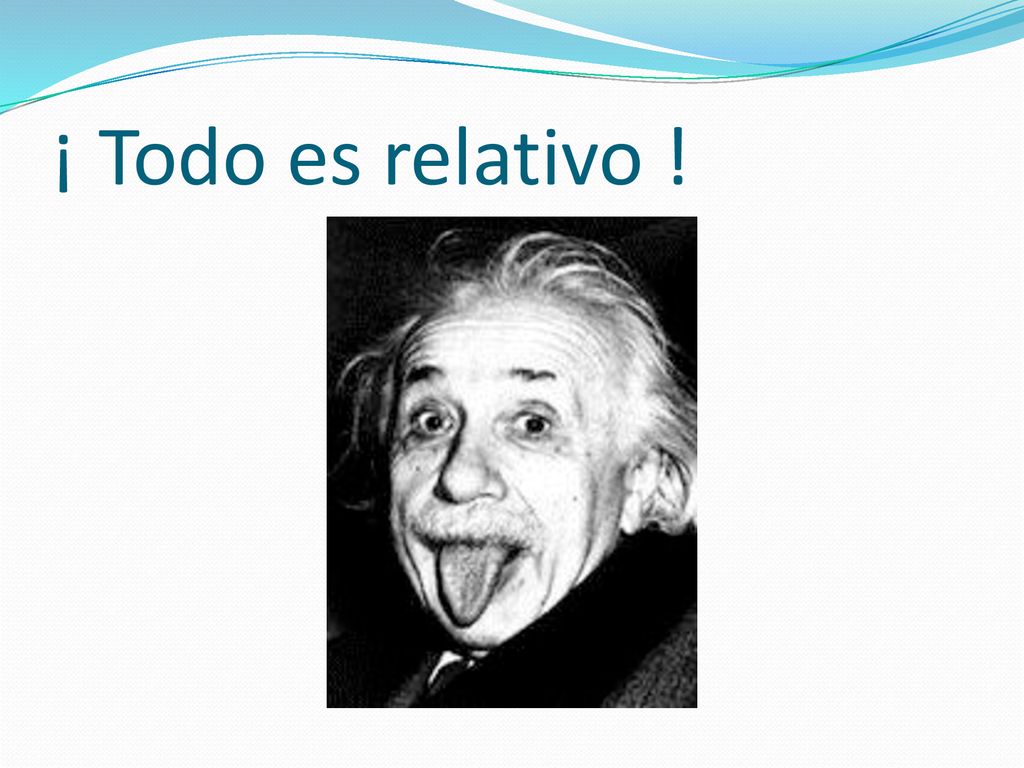 ¡ Todo es relativo !